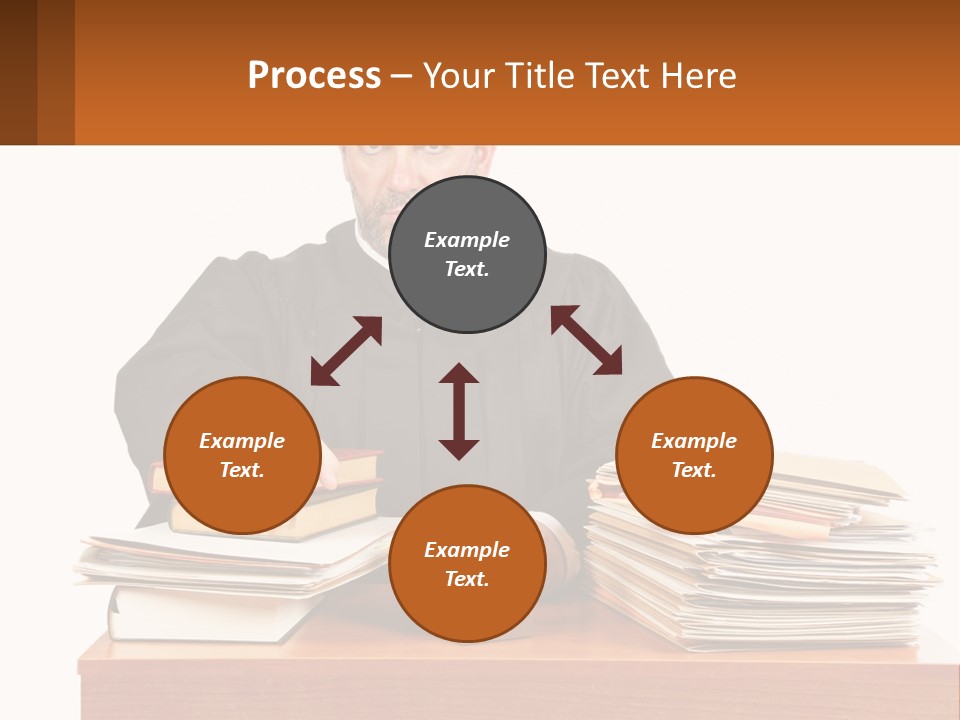 Process – Your Title Text Here

Example Text.

Example Text.

Example Text.

Example Text.